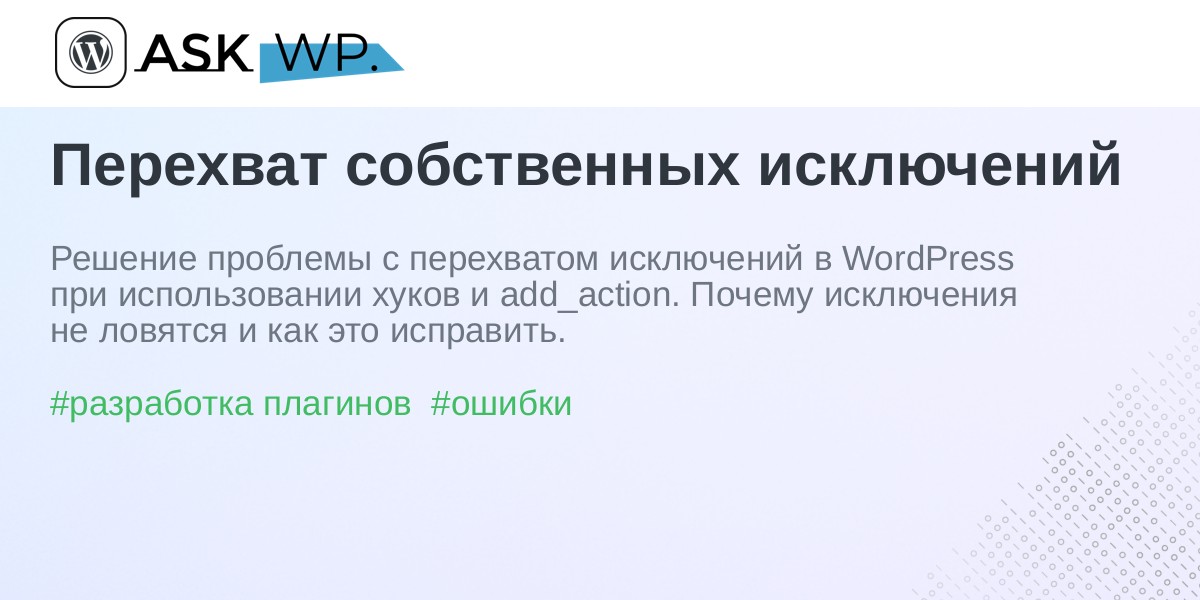 ASK WP.

Перехват собственных исключений

Решение проблемы с перехватом исключений в WordPress при использовании хуков и add_action. Почему исключения не ловятся и как это исправить.

#разработка плагинов #ошибки